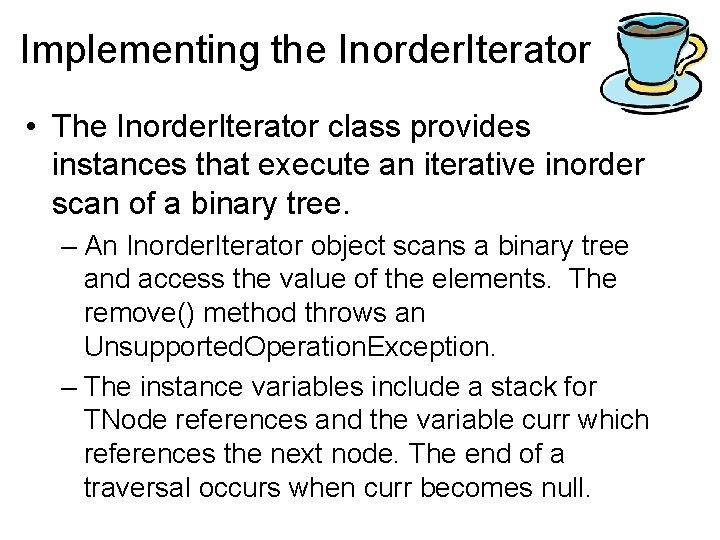 Implementing the InorderIterator

• The InorderIterator class provides instances that execute an iterative inorder scan of a binary tree.

– An InorderIterator object scans a binary tree and access the value of the elements. The remove() method throws an UnsupportedOperationException.

– The instance variables include a stack for TNode references and the variable curr which references the next node. The end of a traversal occurs when curr becomes null.